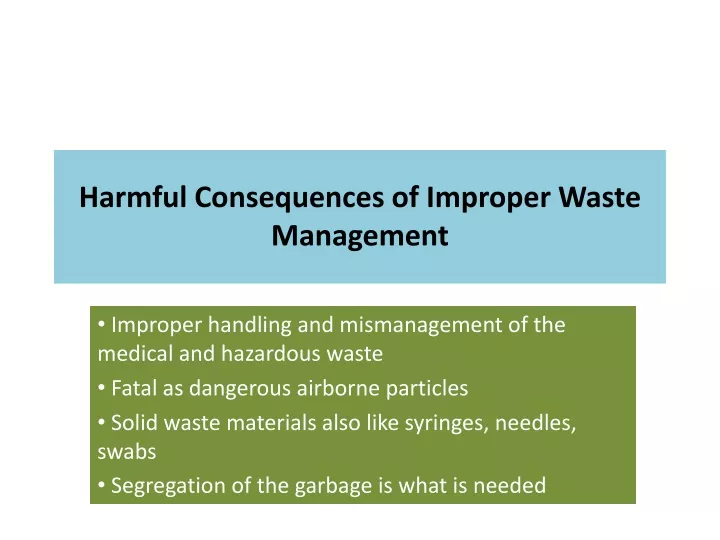 Harmful Consequences of Improper Waste Management

• Improper handling and mismanagement of the medical and hazardous waste

• Fatal as dangerous airborne particles

• Solid waste materials also like syringes, needles, swabs

• Segregation of the garbage is what is needed